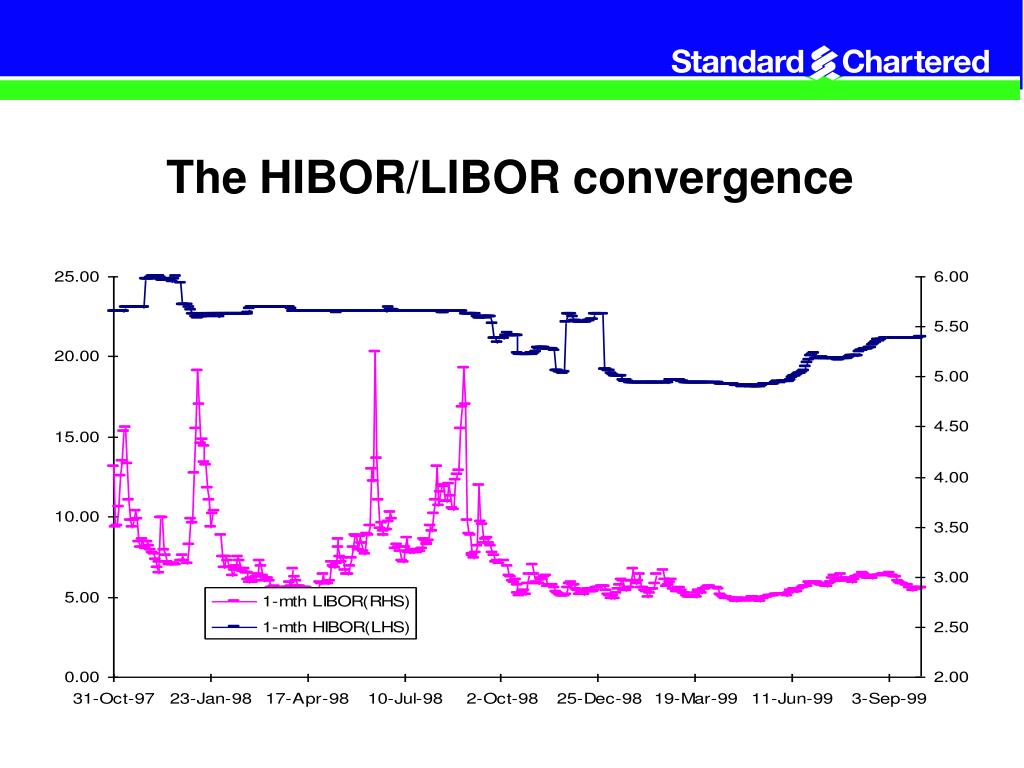 Standard Chartered

The HIBOR/LIBOR convergence

25.00
20.00
15.00
10.00
5.00
0.00

6.00
5.50
5.00
4.50
4.00
3.50
3.00
2.50
2.00

1-mth LIBOR(RHS)
1-mth HIBOR(LHS)

31-Oct-97 23-Jan-98 17-Apr-98 10-Jul-98 2-Oct-98 25-Dec-98 19-Mar-99 11-Jun-99 3-Sep-99